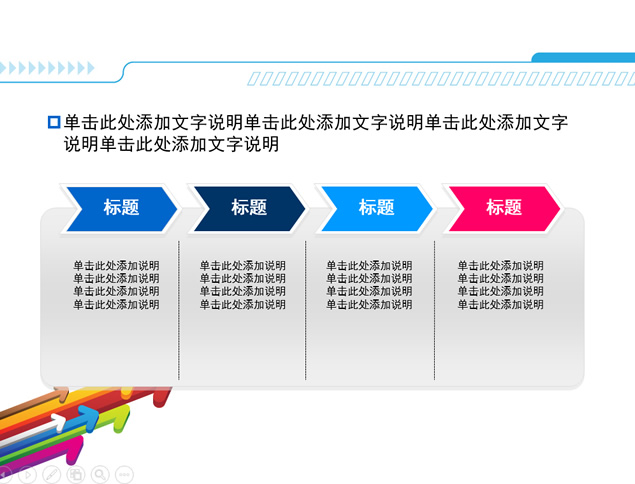 单击此处添加文字说明单击此处添加文字说明单击此处添加文字说明单击此处添加文字说明

标题

单击此处添加说明
单击此处添加说明
单击此处添加说明
单击此处添加说明

标题

单击此处添加说明
单击此处添加说明
单击此处添加说明
单击此处添加说明

标题

单击此处添加说明
单击此处添加说明
单击此处添加说明
单击此处添加说明

标题

单击此处添加说明
单击此处添加说明
单击此处添加说明
单击此处添加说明